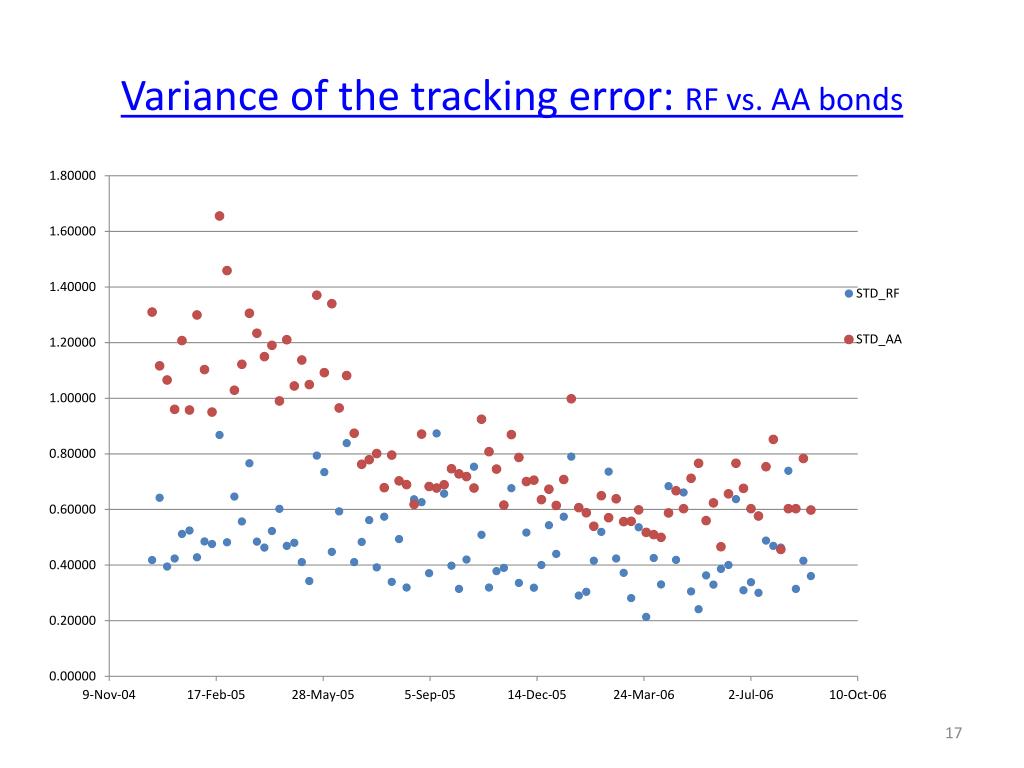 Variance of the tracking error: RF vs. AA bonds

1.80000
1.60000
1.40000
1.20000
1.00000
0.80000
0.60000
0.40000
0.20000
0.00000

9-Nov-04 17-Feb-05 28-May-05 5-Sep-05 14-Dec-05 24-Mar-06 2-Jul-06 10-Oct-06

STD_RF
STD_AA

17